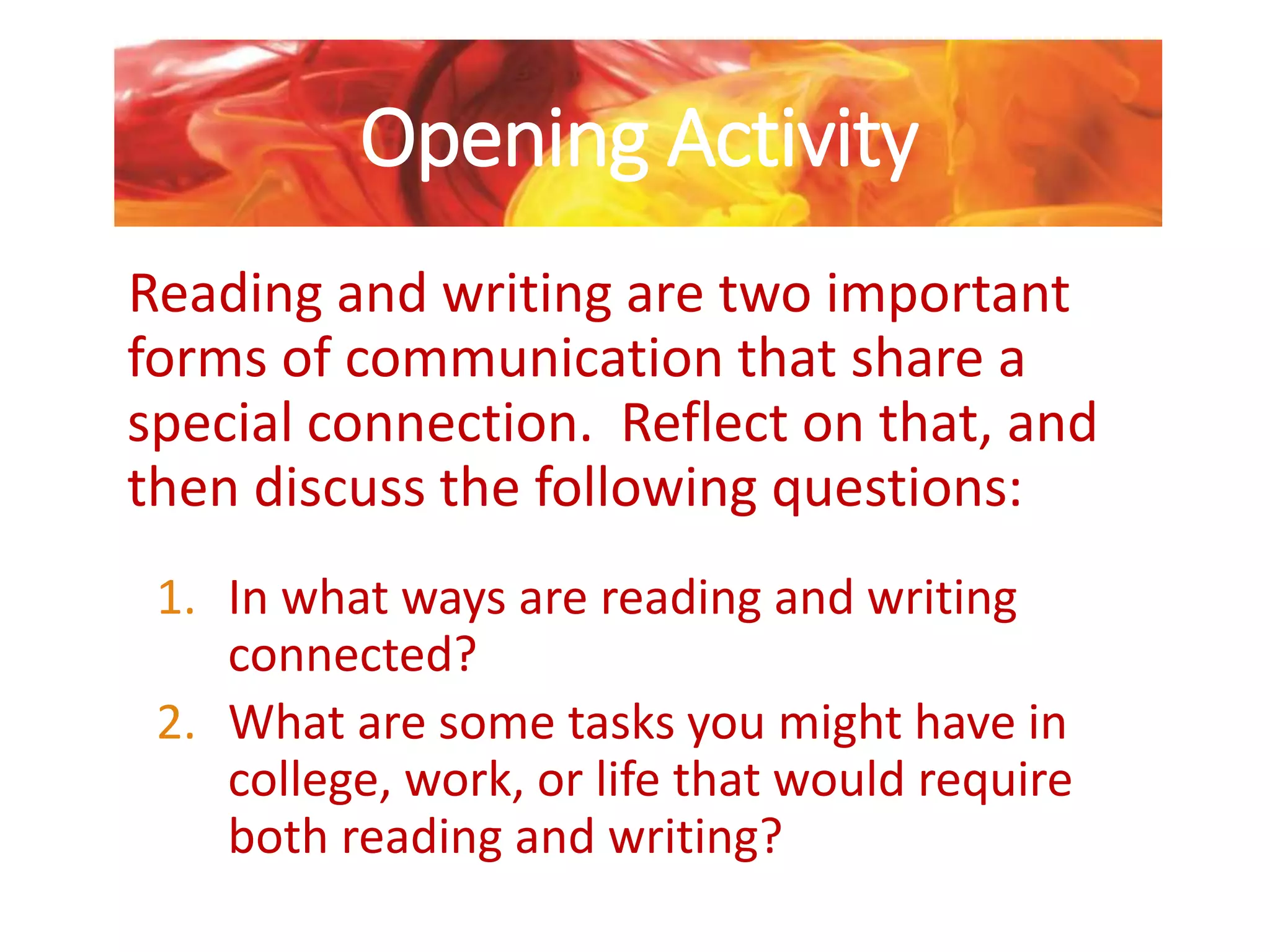 Opening Activity

Reading and writing are two important forms of communication that share a special connection. Reflect on that, and then discuss the following questions:

1. In what ways are reading and writing connected?
2. What are some tasks you might have in college, work, or life that would require both reading and writing?